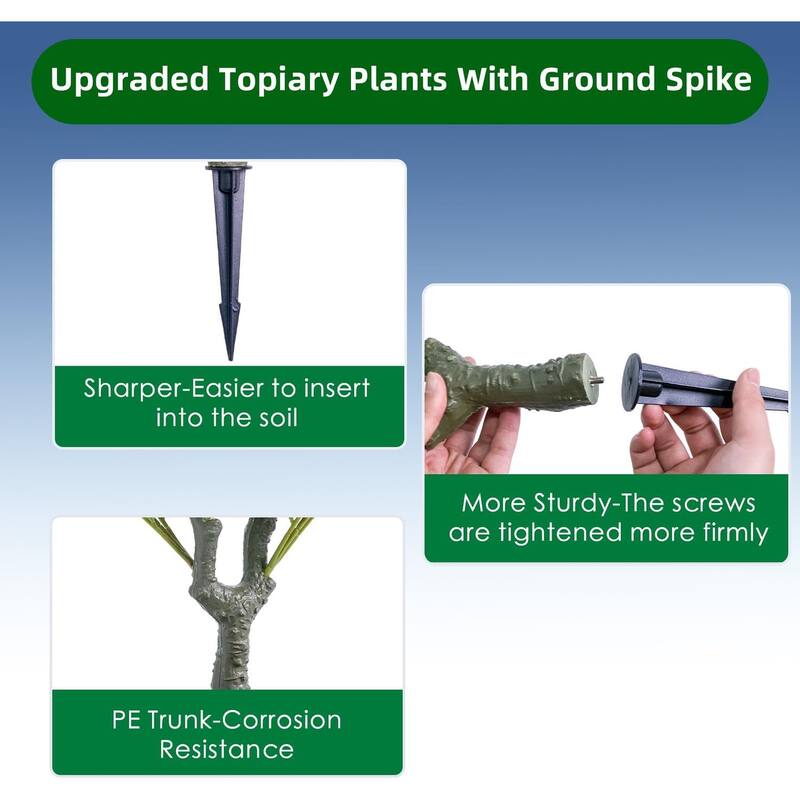 Upgraded Topiary Plants With Ground Spike

Sharper-Easier to insert into the soil

More Sturdy-The screws are tightened more firmly

PE Trunk-Corrosion Resistance